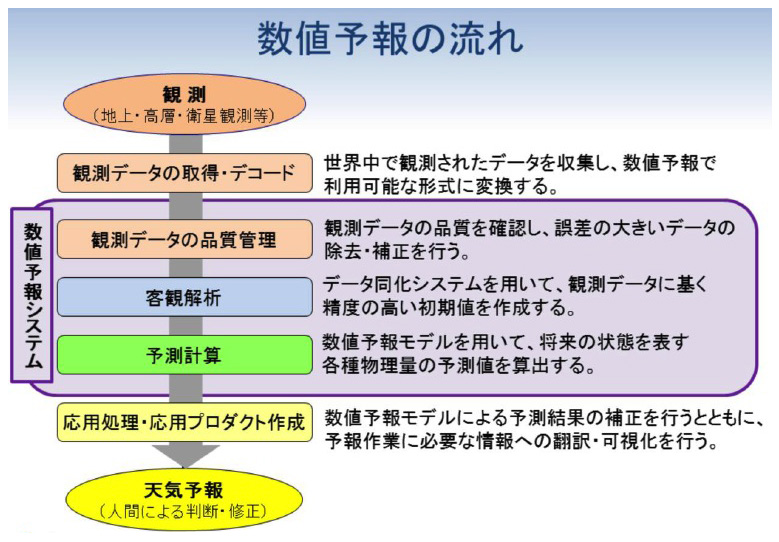 数値予報の流れ

観測
（地上・高層・衛星観測等）

観測データの取得・デコード

世界中で観測されたデータを収集し、数値予報で利用可能な形式に変換する。

数値予報システム

観測データの品質管理

観測データの品質を確認し、誤差の大きいデータの除去・補正を行う。

客観解析

データ同化システムを用いて、観測データに基く精度の高い初期値を作成する。

予測計算

数値予報モデルを用いて、将来の状態を表す各種物理量の予測値を算出する。

応用処理・応用プロダクト作成

数値予報モデルによる予測結果の補正を行うとともに、予報作業に必要な情報への翻訳・可視化を行う。

天気予報
（人間による判断・修正）